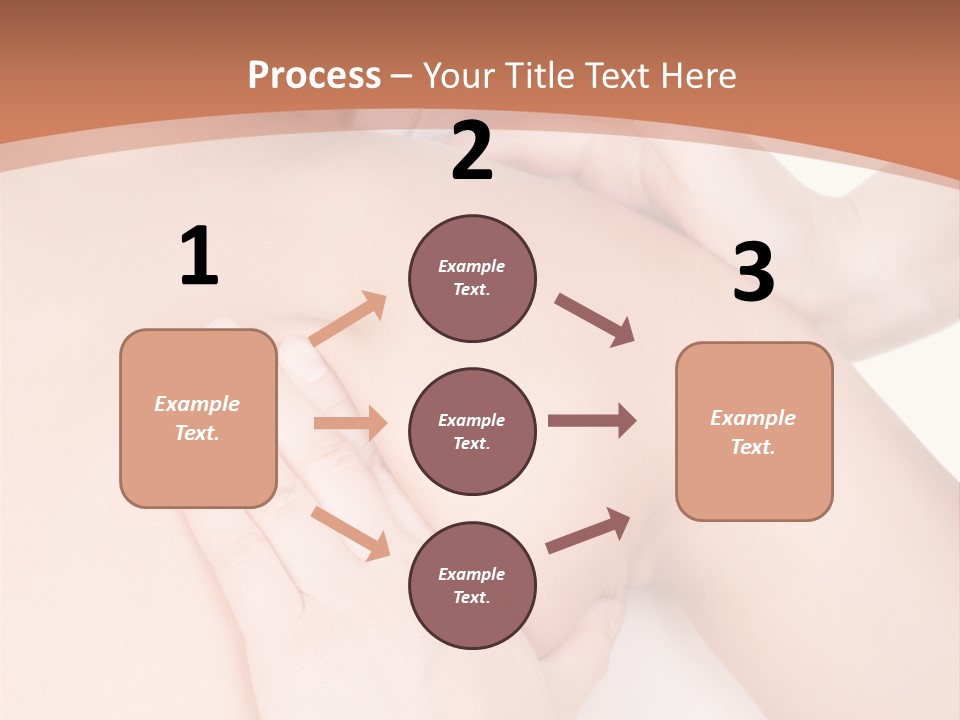 Process – Your Title Text Here

1

Example Text.

2

Example Text.

Example Text.

Example Text.

3

Example Text.